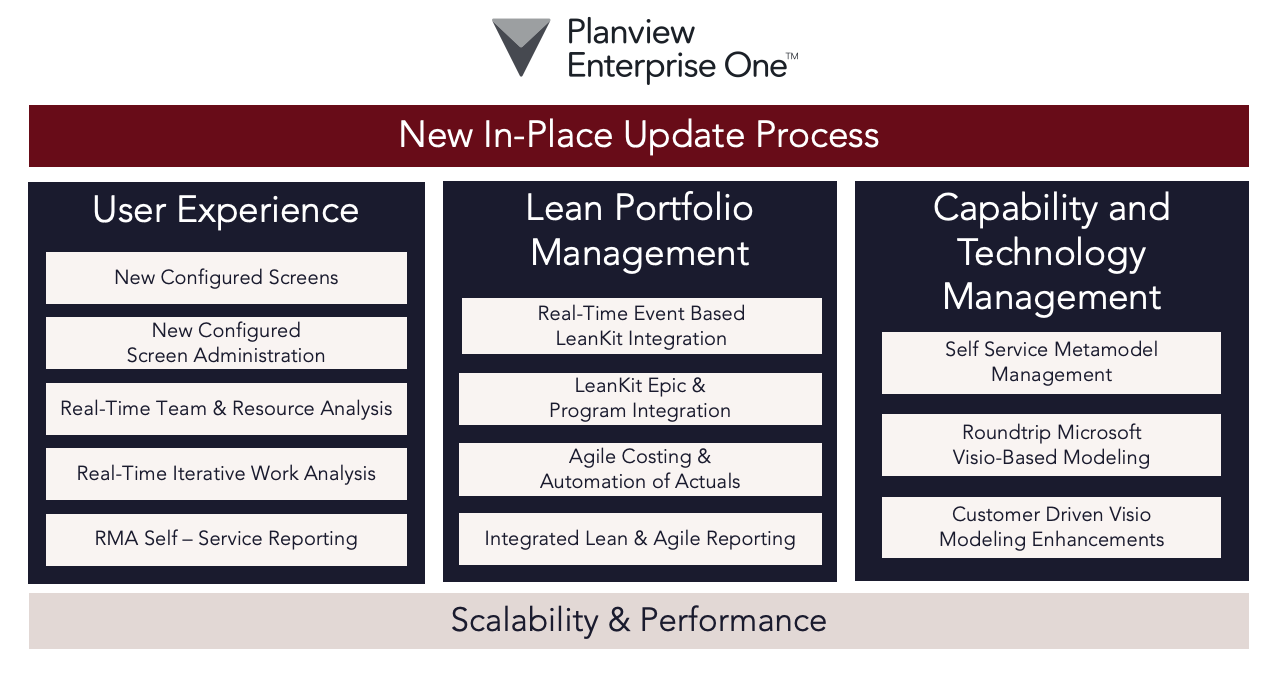 Planview Enterprise One™

New In-Place Update Process

User Experience

New Configured Screens

New Configured Screen Administration

Real-Time Team & Resource Analysis

Real-Time Iterative Work Analysis

RMA Self – Service Reporting

Lean Portfolio Management

Real-Time Event Based LeanKit Integration

LeanKit Epic & Program Integration

Agile Costing & Automation of Actuals

Integrated Lean & Agile Reporting

Capability and Technology Management

Self Service Metamodel Management

Roundtrip Microsoft Visio-Based Modeling

Customer Driven Visio Modeling Enhancements

Scalability & Performance